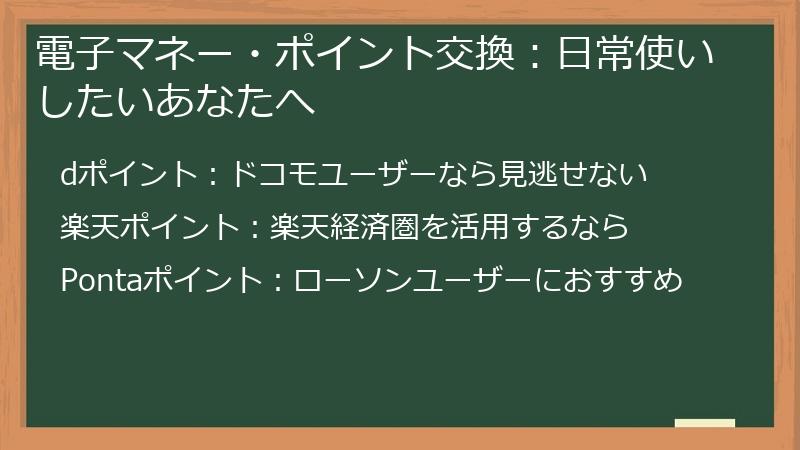 電子マネー・ポイント交換：日常使いしたいあなたへ

dポイント：ドコモユーザーなら見逃せない

楽天ポイント：楽天経済圏を活用するなら

Pontaポイント：ローソンユーザーにおすすめ